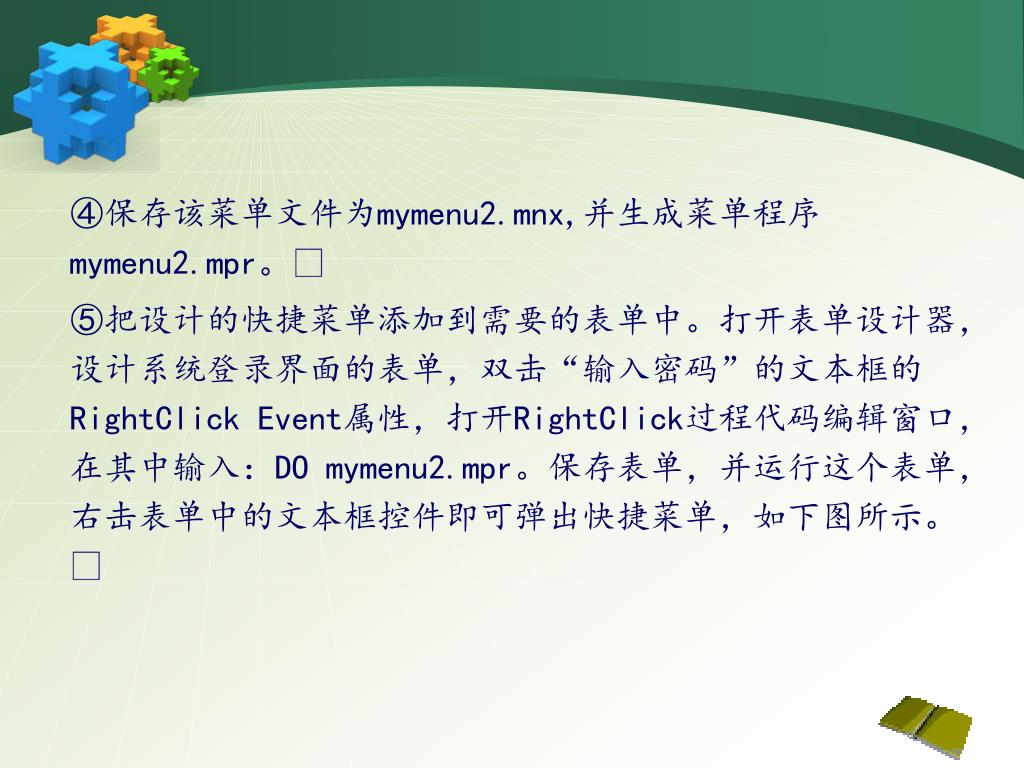 ④保存该菜单文件为mymenu2.mnx,并生成菜单程序mymenu2.mpr。□

⑤把设计的快捷菜单添加到需要的表单中。打开表单设计器，设计系统登录界面的表单，双击“输入密码”的文本框的RightClick Event属性，打开RightClick过程代码编辑窗口，在其中输入：DO mymenu2.mpr。保存表单，并运行这个表单，右击表单中的文本框控件即可弹出快捷菜单，如下图所示。□